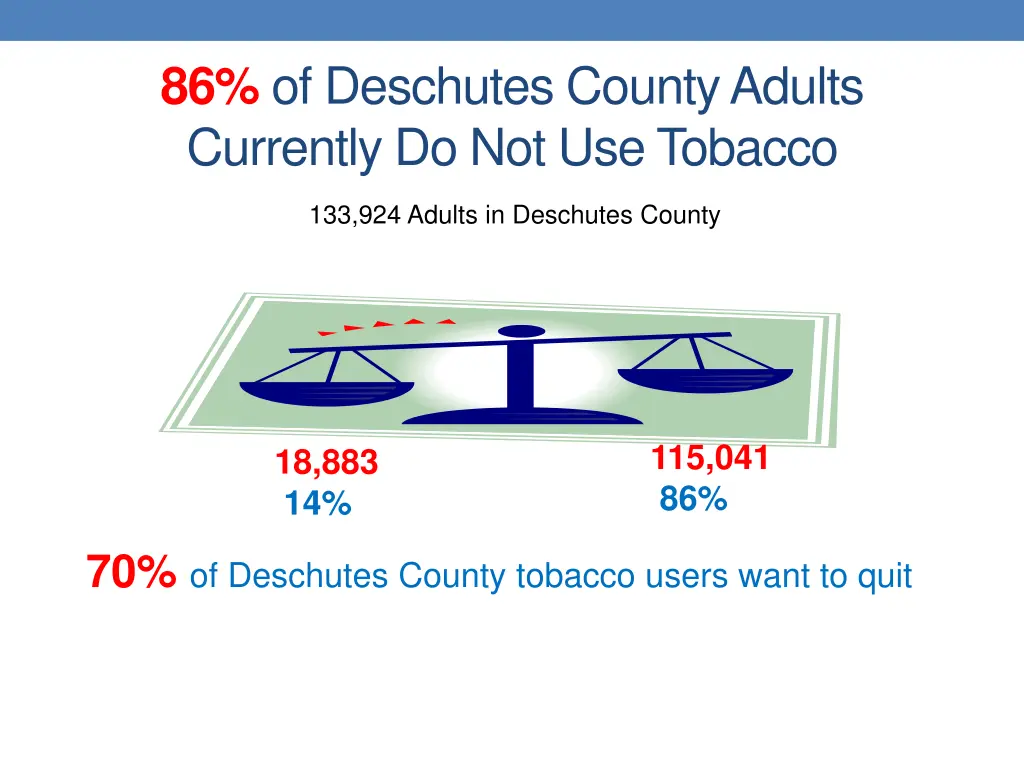 86% of Deschutes County Adults Currently Do Not Use Tobacco

133,924 Adults in Deschutes County

18,883
14%

115,041
86%

70% of Deschutes County tobacco users want to quit